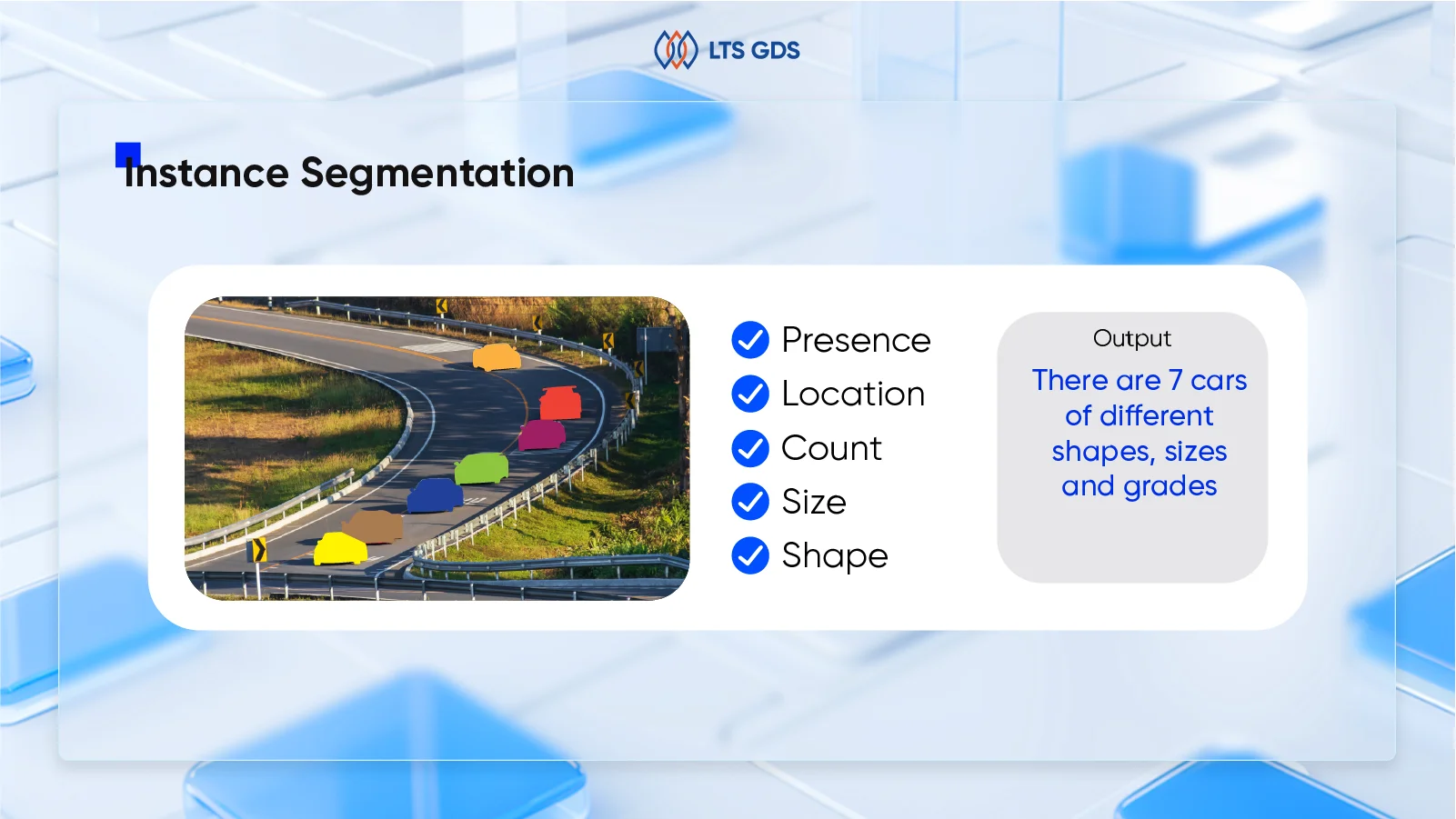 LTS GDS

Instance Segmentation

Presence
Location
Count
Size
Shape

Output
There are 7 cars of different shapes, sizes and grades